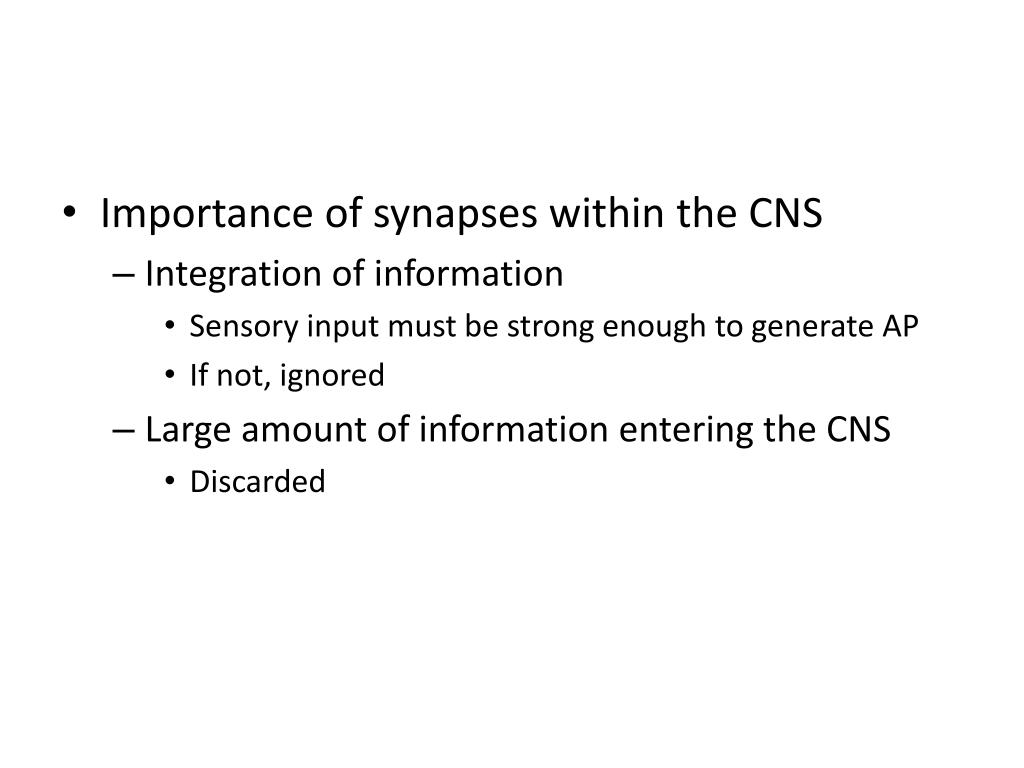 • Importance of synapses within the CNS
– Integration of information
• Sensory input must be strong enough to generate AP
• If not, ignored
– Large amount of information entering the CNS
• Discarded